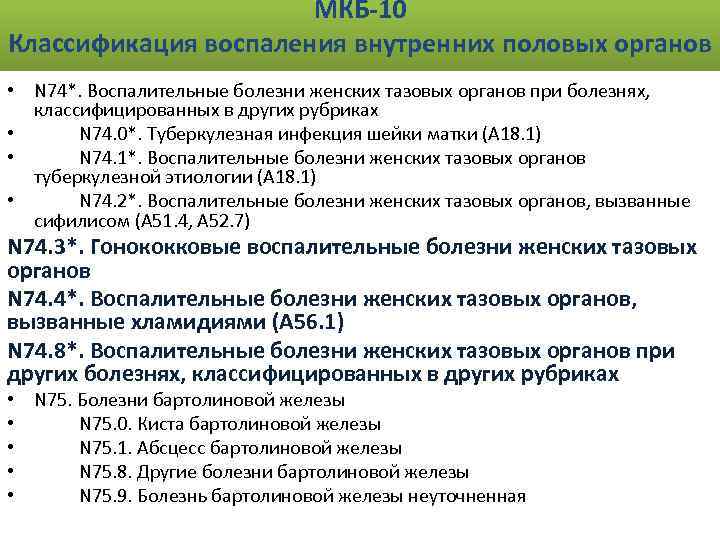 МКБ-10
Классификация воспаления внутренних половых органов

• N74*. Воспалительные болезни женских тазовых органов при болезнях, классифицированных в других рубриках
• N74.0*. Туберкулезная инфекция шейки матки (A18.1)
• N74.1*. Воспалительные болезни женских тазовых органов туберкулезной этиологии (A18.1)
• N74.2*. Воспалительные болезни женских тазовых органов, вызванные сифилисом (A51.4, A52.7)

N74.3*. Гонококковые воспалительные болезни женских тазовых органов

N74.4*. Воспалительные болезни женских тазовых органов, вызванные хламидиями (A56.1)

N74.8*. Воспалительные болезни женских тазовых органов при других болезнях, классифицированных в других рубриках

• N75. Болезни бартолиновой железы
• N75.0. Киста бартолиновой железы
• N75.1. Абсцесс бартолиновой железы
• N75.8. Другие болезни бартолиновой железы
• N75.9. Болезнь бартолиновой железы неуточненная